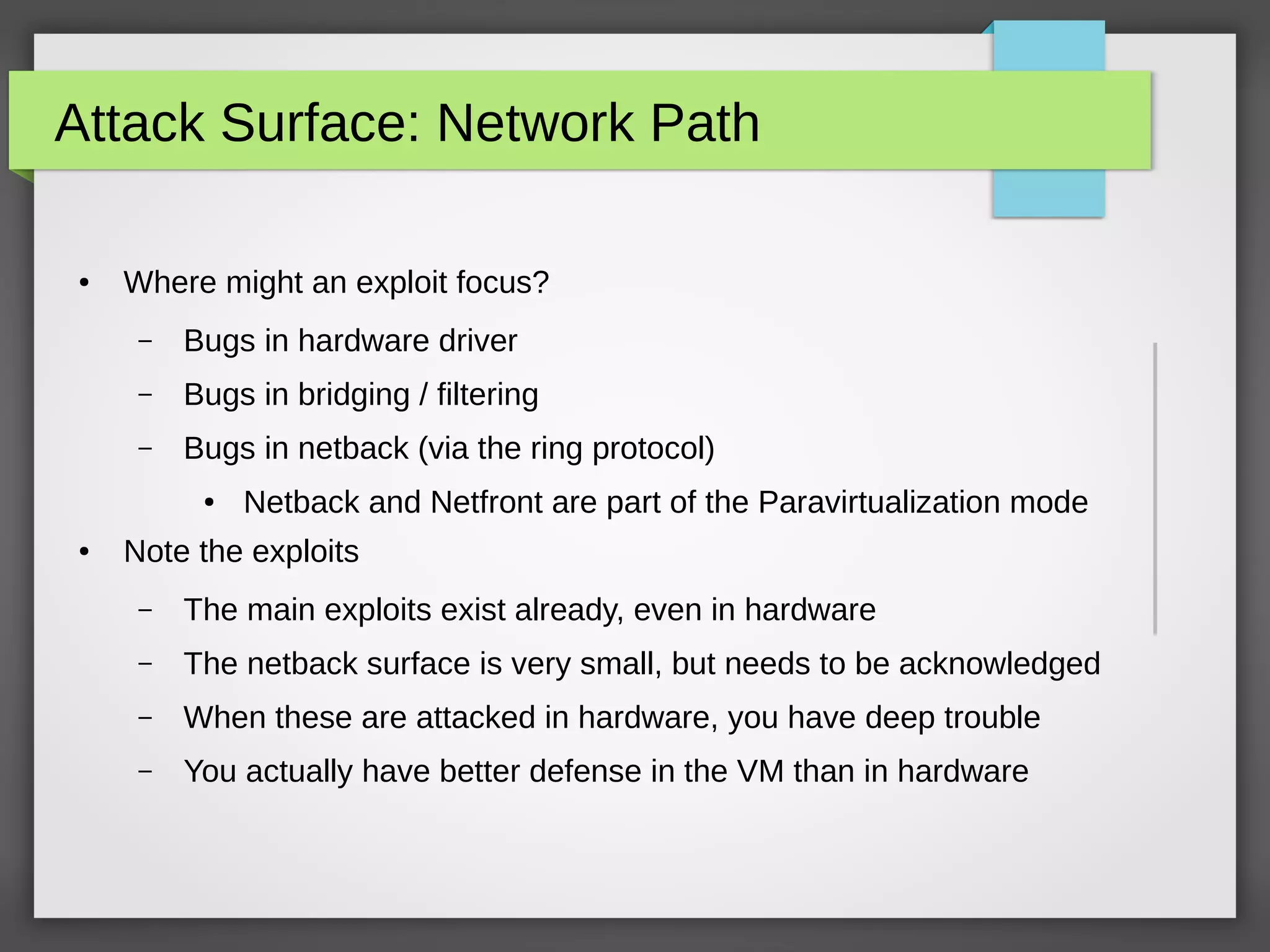 Attack Surface: Network Path

• Where might an exploit focus?

– Bugs in hardware driver

– Bugs in bridging / filtering

– Bugs in netback (via the ring protocol)

• Netback and Netfront are part of the Paravirtualization mode

• Note the exploits

– The main exploits exist already, even in hardware

– The netback surface is very small, but needs to be acknowledged

– When these are attacked in hardware, you have deep trouble

– You actually have better defense in the VM than in hardware